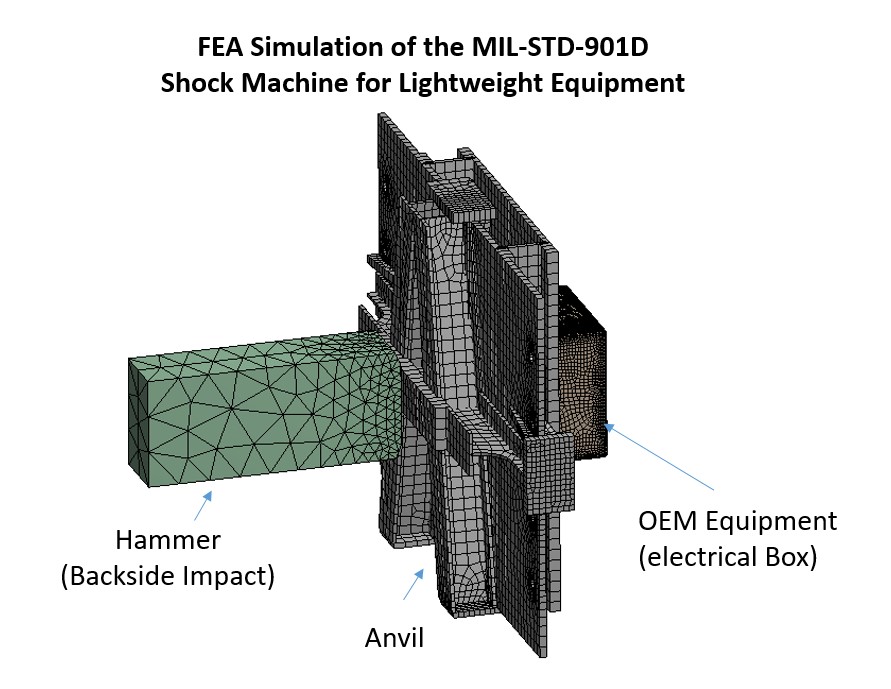 FEA Simulation of the MIL-STD-901D
Shock Machine for Lightweight Equipment

Hammer
(Backside Impact)

Anvil

OEM Equipment
(electrical Box)